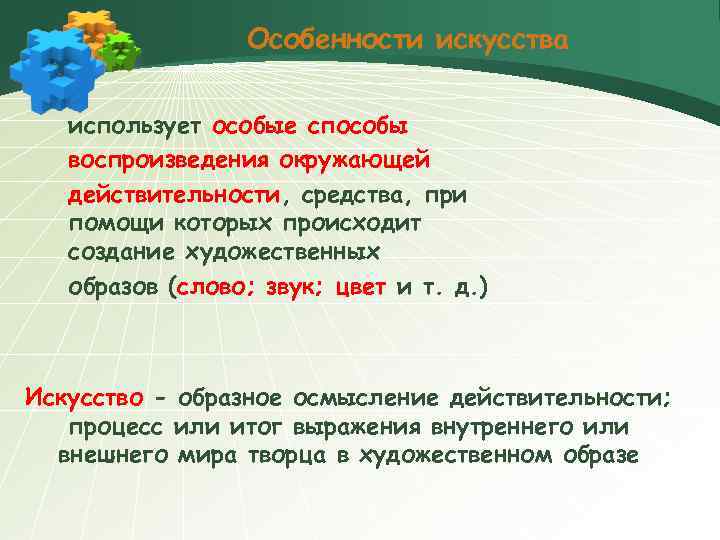 Особенности искусства

использует особые способы воспроизведения окружающей действительности, средства, при помощи которых происходит создание художественных образов (слово; звук; цвет и т. д.)

Искусство - образное осмысление действительности; процесс или итог выражения внутреннего или внешнего мира творца в художественном образе